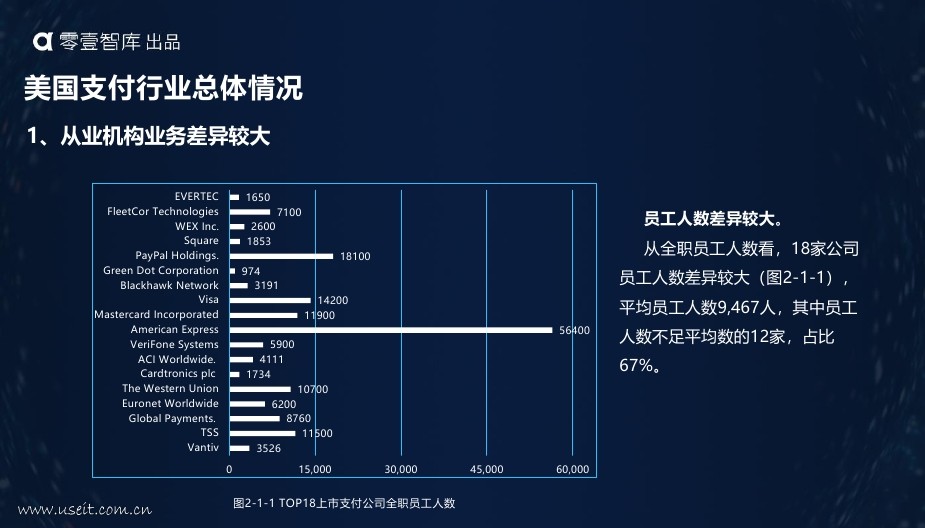 零壹智库 出品

美国支付行业总体情况

1、从业机构业务差异较大

EVERTEC 1650
FleetCor Technologies 7100
WEX Inc. 2600
Square 1853
PayPal Holdings. 18100
Green Dot Corporation 974
Blackhawk Network 3191
Visa 14200
Mastercard Incorporated 11900
American Express 56400
VeriFone Systems 5900
ACI Worldwide. 4111
Cardtronics plc 1734
The Western Union 10700
Euronet Worldwide 6200
Global Payments. 8760
TSS 11500
Vantiv 3526

0 15,000 30,000 45,000 60,000

图2-1-1 TOP18上市支付公司全职员工人数

员工人数差异较大。

从全职员工人数看，18家公司员工人数差异较大（图2-1-1），平均员工人数9,467人，其中员工人数不足平均数的12家，占比67%。

www.useit.com.cn